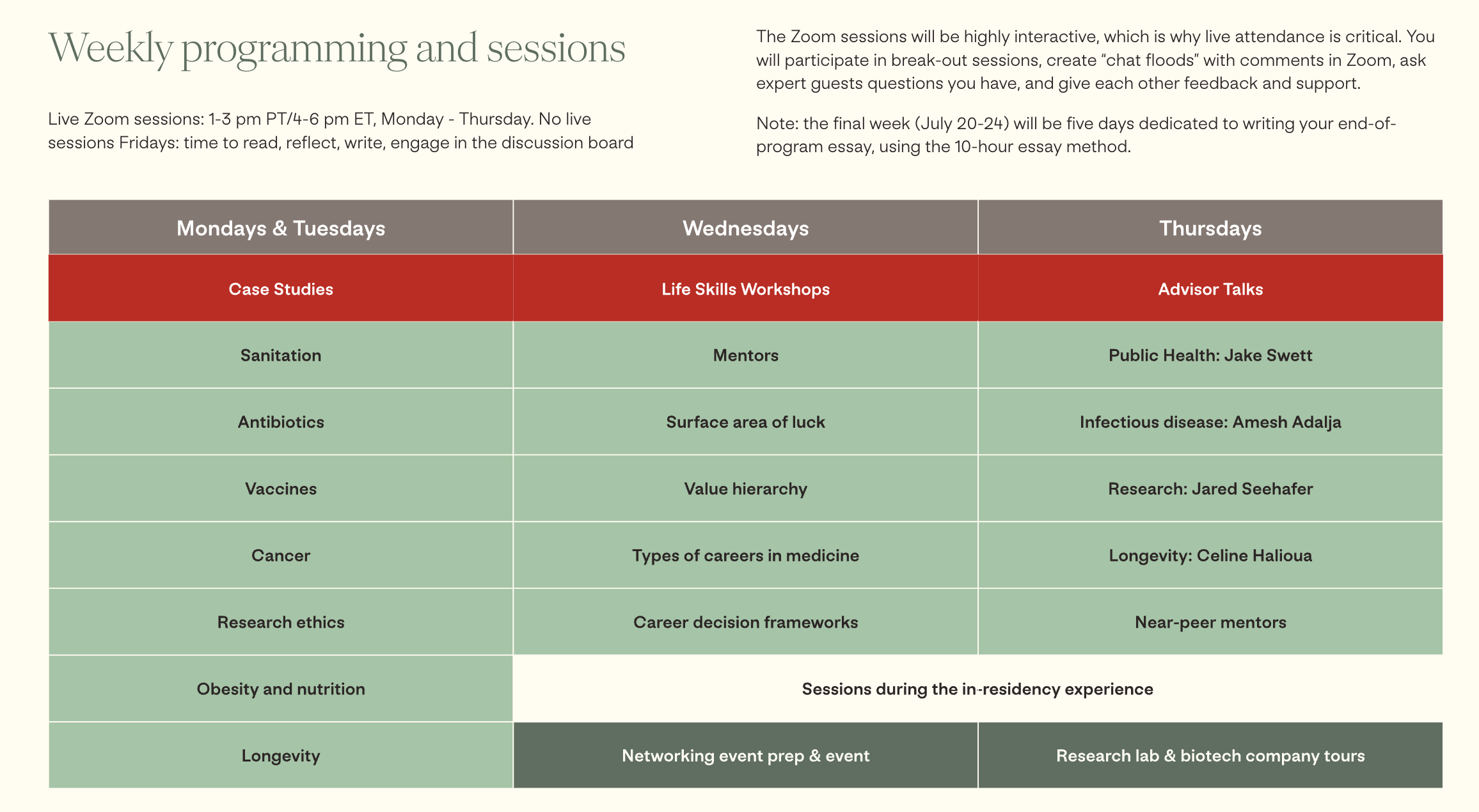 Weekly programming and sessions

Live Zoom sessions: 1-3 pm PT/4-6 pm ET, Monday - Thursday. No live sessions Fridays: time to read, reflect, write, engage in the discussion board

The Zoom sessions will be highly interactive, which is why live attendance is critical. You will participate in break-out sessions, create "chat floods" with comments in Zoom, ask expert guests questions you have, and give each other feedback and support.

Note: the final week (July 20-24) will be five days dedicated to writing your end-of-program essay, using the 10-hour essay method.

| Mondays & Tuesdays | Wednesdays | Thursdays |
|---|---|---|
| Case Studies | Life Skills Workshops | Advisor Talks |
| Sanitation | Mentors | Public Health: Jake Swett |
| Antibiotics | Surface area of luck | Infectious disease: Amesh Adalja |
| Vaccines | Value hierarchy | Research: Jared Seehafer |
| Cancer | Types of careers in medicine | Longevity: Celine Halioua |
| Research ethics | Career decision frameworks | Near-peer mentors |
| Obesity and nutrition | Sessions during the in-residency experience | |
| Longevity | Networking event prep & event | Research lab & biotech company tours |